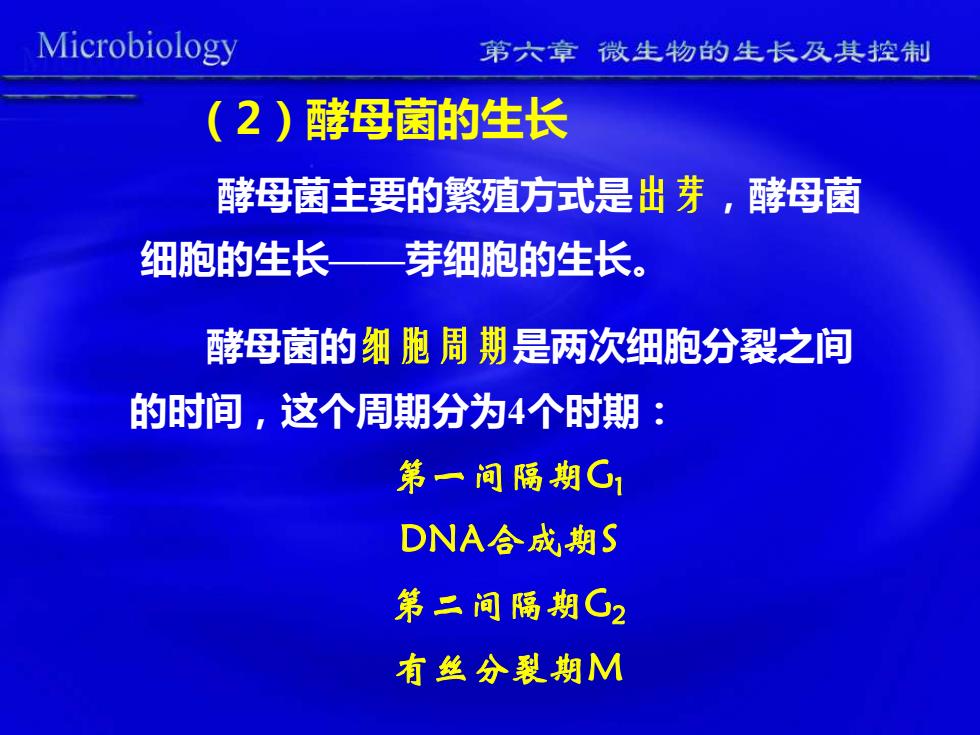 Microbiology

第六章 微生物的生长及其控制

（2）酵母菌的生长

酵母菌主要的繁殖方式是出芽，酵母菌细胞的生长——芽细胞的生长。

酵母菌的细胞周期是两次细胞分裂之间的时间，这个周期分为4个时期：

第一间隔期$G_1$

DNA合成期S

第二间隔期$G_2$

有丝分裂期M